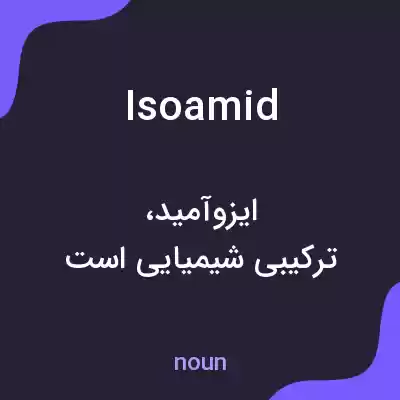 Isoamid

ایزوآمید،
ترکیبی شیمیایی است

noun